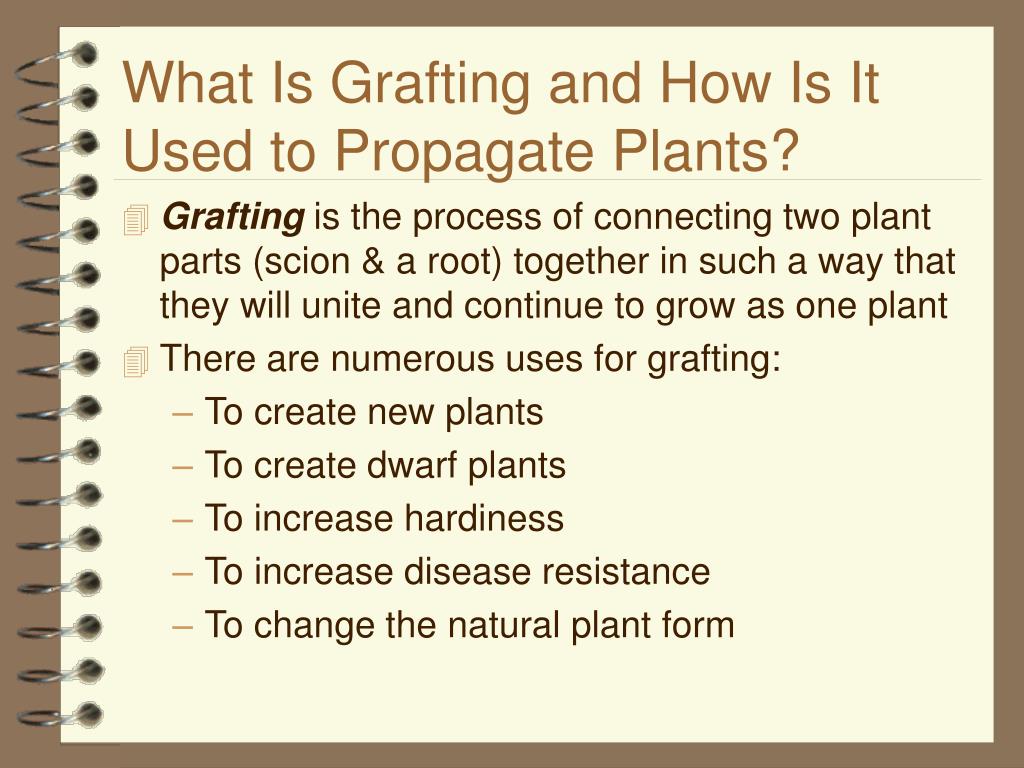 What Is Grafting and How Is It Used to Propagate Plants?

Grafting is the process of connecting two plant parts (scion & a root) together in such a way that they will unite and continue to grow as one plant

There are numerous uses for grafting:
– To create new plants
– To create dwarf plants
– To increase hardiness
– To increase disease resistance
– To change the natural plant form